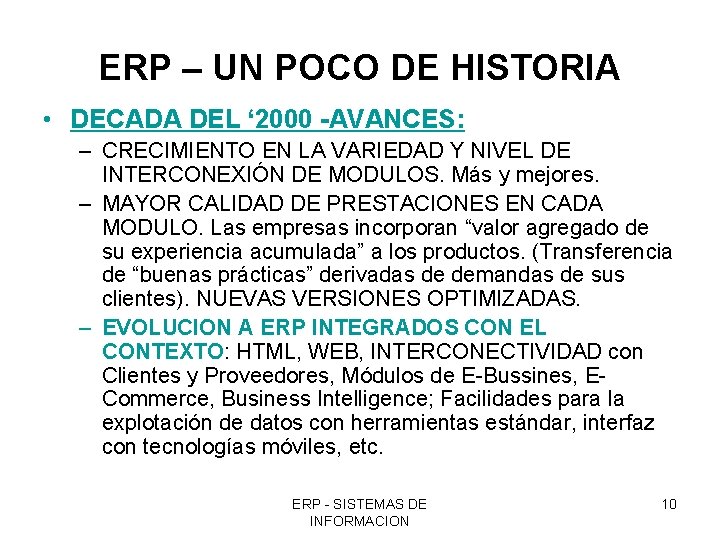 ERP – UN POCO DE HISTORIA

• DECADA DEL ‘2000 -AVANCES:

– CRECIMIENTO EN LA VARIEDAD Y NIVEL DE INTERCONEXIÓN DE MODULOS. Más y mejores.

– MAYOR CALIDAD DE PRESTACIONES EN CADA MODULO. Las empresas incorporan “valor agregado de su experiencia acumulada” a los productos. (Transferencia de “buenas prácticas” derivadas de demandas de sus clientes). NUEVAS VERSIONES OPTIMIZADAS.

– EVOLUCION A ERP INTEGRADOS CON EL CONTEXTO: HTML, WEB, INTERCONECTIVIDAD con Clientes y Proveedores, Módulos de E-Bussines, E-Commerce, Business Intelligence; Facilidades para la explotación de datos con herramientas estándar, interfaz con tecnologías móviles, etc.

ERP - SISTEMAS DE INFORMACION

10